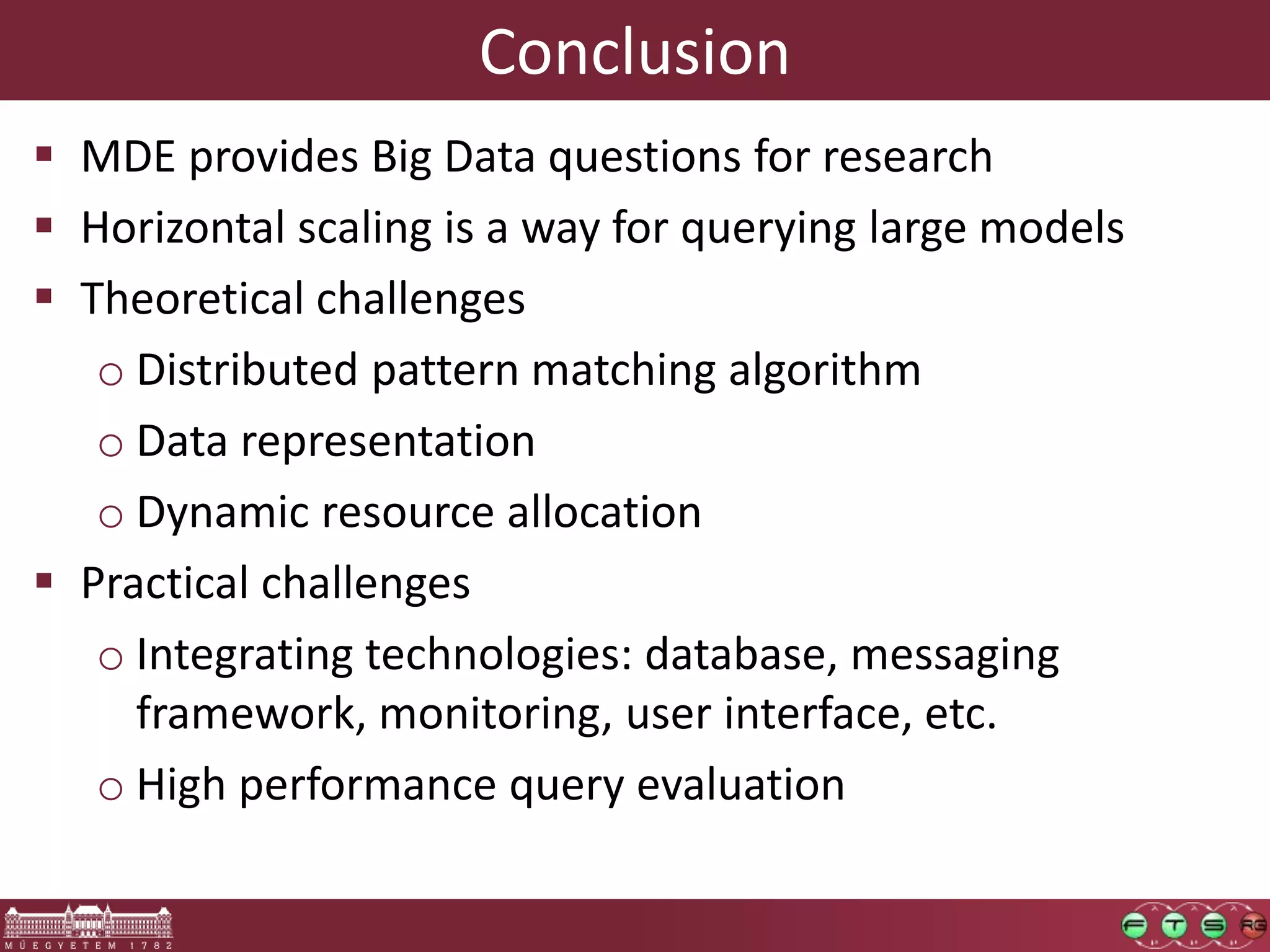 Conclusion

▪ MDE provides Big Data questions for research
▪ Horizontal scaling is a way for querying large models
▪ Theoretical challenges
o Distributed pattern matching algorithm
o Data representation
o Dynamic resource allocation
▪ Practical challenges
o Integrating technologies: database, messaging framework, monitoring, user interface, etc.
o High performance query evaluation

MŰEGYETEM 1782

F T S RG